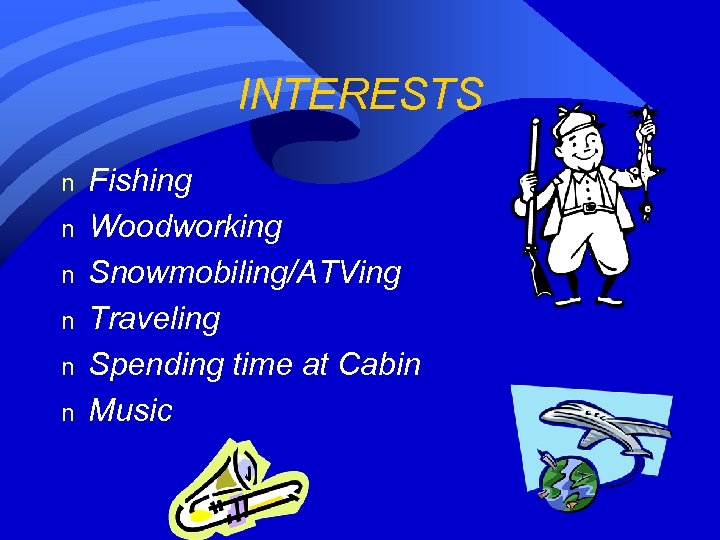 INTERESTS

n Fishing
n Woodworking
n Snowmobiling/ATVing
n Traveling
n Spending time at Cabin
n Music